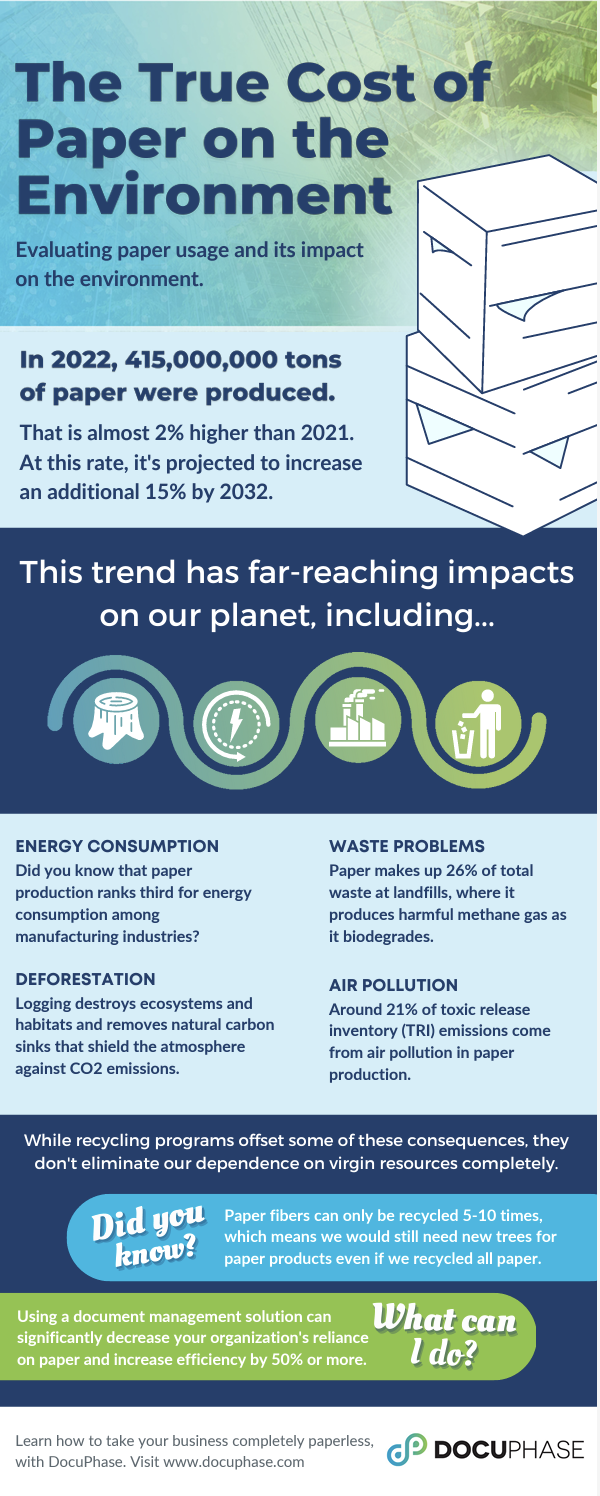 The True Cost of Paper on the Environment

Evaluating paper usage and its impact on the environment.

In 2022, 415,000,000 tons of paper were produced.

That is almost 2% higher than 2021. At this rate, it's projected to increase an additional 15% by 2032.

This trend has far-reaching impacts on our planet, including...

ENERGY CONSUMPTION
Did you know that paper production ranks third for energy consumption among manufacturing industries?

DEFORESTATION
Logging destroys ecosystems and habitats and removes natural carbon sinks that shield the atmosphere against CO2 emissions.

WASTE PROBLEMS
Paper makes up 26% of total waste at landfills, where it produces harmful methane gas as it biodegrades.

AIR POLLUTION
Around 21% of toxic release inventory (TRI) emissions come from air pollution in paper production.

While recycling programs offset some of these consequences, they don't eliminate our dependence on virgin resources completely.

Did you know?

Paper fibers can only be recycled 5-10 times, which means we would still need new trees for paper products even if we recycled all paper.

Using a document management solution can significantly decrease your organization's reliance on paper and increase efficiency by 50% or more.

What can I do?

Learn how to take your business completely paperless, with DocuPhase. Visit www.docuphase.com

DOCUPHASE